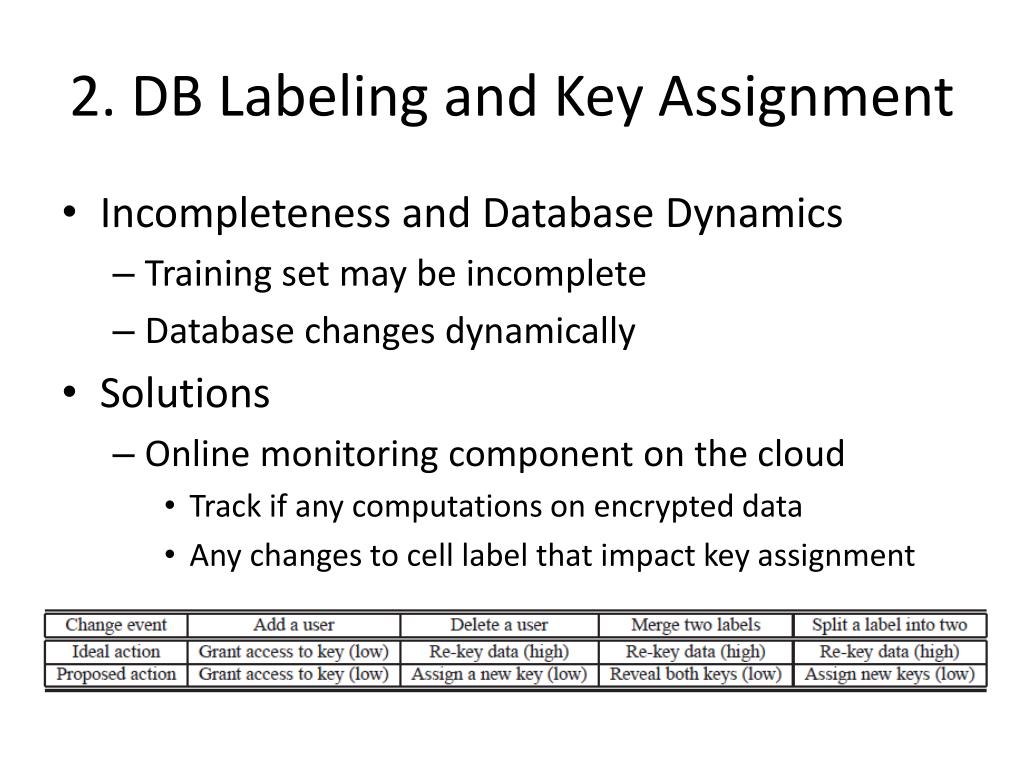 2. DB Labeling and Key Assignment

• Incompleteness and Database Dynamics
– Training set may be incomplete
– Database changes dynamically
• Solutions
– Online monitoring component on the cloud
• Track if any computations on encrypted data
• Any changes to cell label that impact key assignment

| Change event | Add a user | Delete a user | Merge two labels | Split a label into two |
|---|---|---|---|---|
| Ideal action | Grant access to key (low) | Re-key data (high) | Re-key data (high) | Re-key data (high) |
| Proposed action | Grant access to key (low) | Assign a new key (low) | Reveal both keys (low) | Assign new keys (low) |